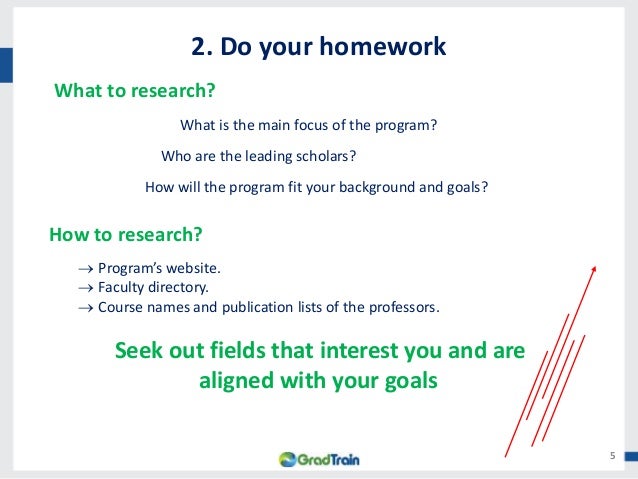 2. Do your homework

What to research?

What is the main focus of the program?

Who are the leading scholars?

How will the program fit your background and goals?

How to research?

→ Program's website.
→ Faculty directory.
→ Course names and publication lists of the professors.

Seek out fields that interest you and are aligned with your goals

GradTrain

5